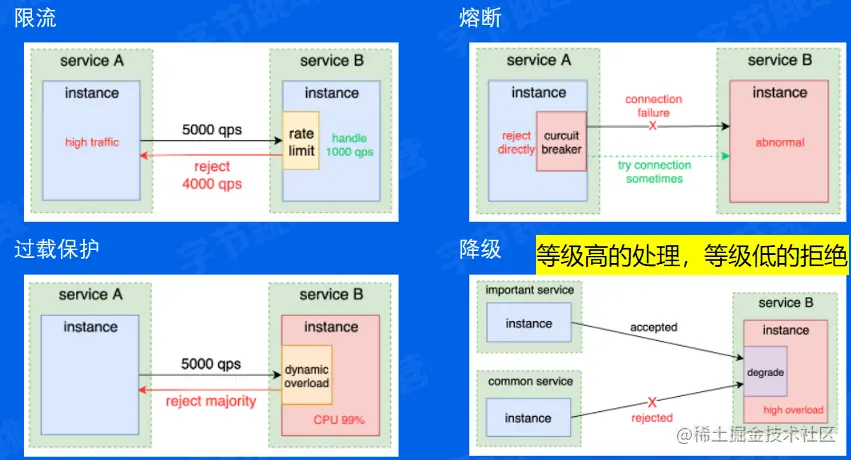 限流

service A

instance

high traffic

5000 qps

reject
4000 qps

service B

instance

rate limit

handle
1000 qps

熔断

service A

instance

reject directly

curcuit breaker

connection failure
X

try connection sometimes

service B

instance

abnormal

过载保护

service A

instance

5000 qps

reject majority

service B

instance

dynamic overload

CPU 99%

降级

等级高的处理，等级低的拒绝

important service

instance

accepted

common service

instance

X
rejected

service B

instance

degrade

high overload

@稀土掘金技术社区